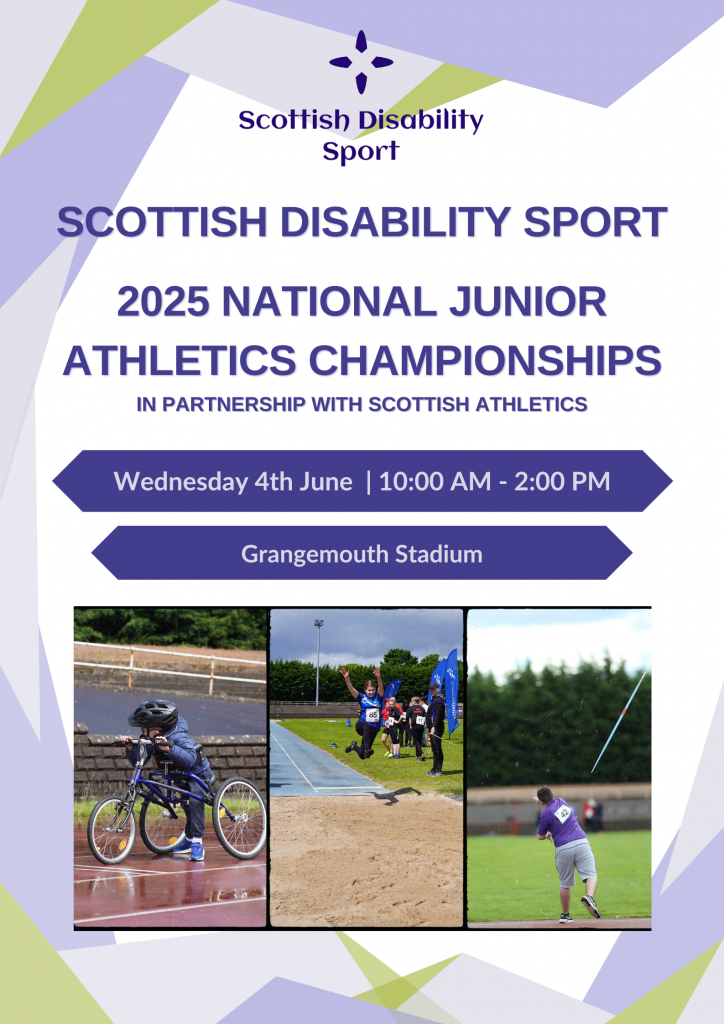 Scottish Disability Sport

SCOTTISH DISABILITY SPORT

2025 NATIONAL JUNIOR ATHLETICS CHAMPIONSHIPS

IN PARTNERSHIP WITH SCOTTISH ATHLETICS

Wednesday 4th June | 10:00 AM - 2:00 PM

Grangemouth Stadium